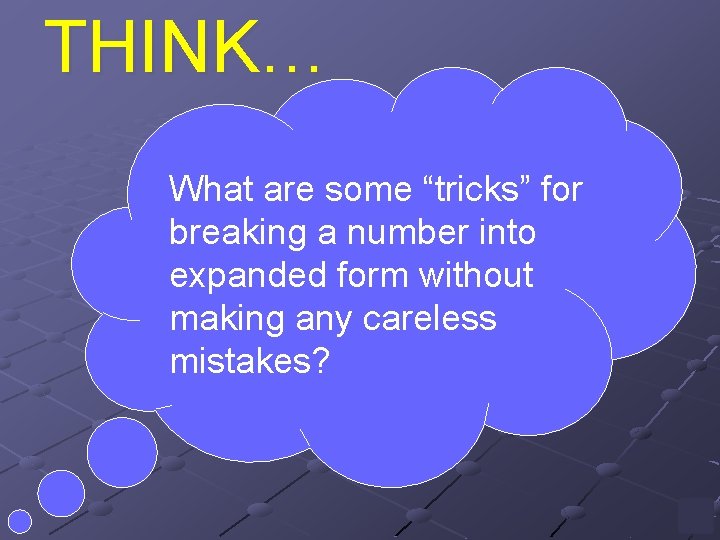 THINK…

What are some “tricks” for breaking a number into expanded form without making any careless mistakes?